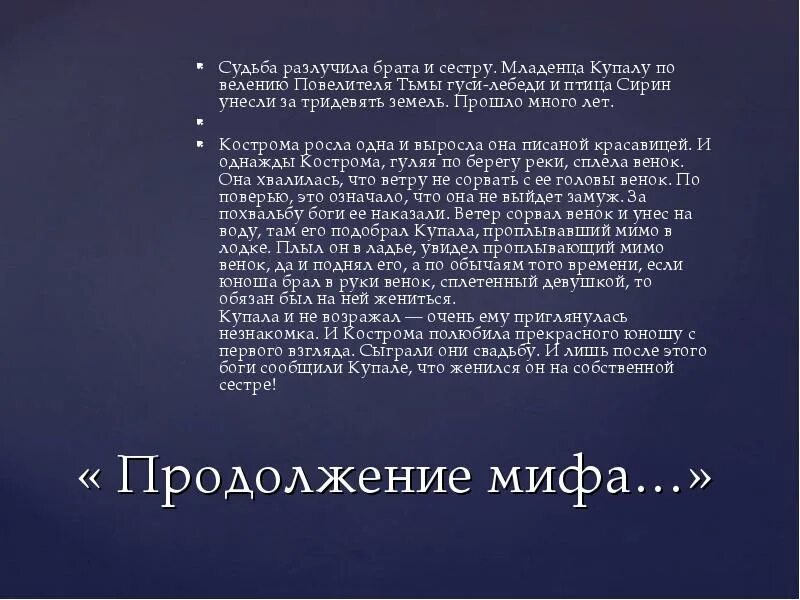 Судьба разлучила брата и сестру. Младенца Купалу по велению Повелителя Тьмы гуси-лебеди и птица Сирин унесли за тридевять земель. Прошло много лет.

Кострома росла одна и выросла она писаной красавицей. И однажды Кострома, гуляя по берегу реки, сплела венок. Она хвалилась, что ветру не сорвать с ее головы венок. По поверью, это означало, что она не выйдет замуж. За похвальбу боги ее наказали. Ветер сорвал венок и унес на воду, там его подобрал Купала, проплывавший мимо в лодке. Плыл он в ладье, увидел проплывающий мимо венок, да и поднял его, а по обычаям того времени, если юноша брал в руки венок, сплетенный девушкой, то обязан был на ней жениться.
Купала и не возражал — очень ему приглянулась незнакомка. И Кострома полюбила прекрасного юношу с первого взгляда. Сыграли они свадьбу. И лишь после этого боги сообщили Купале, что женился он на собственной сестре!

« Продолжение мифа…»